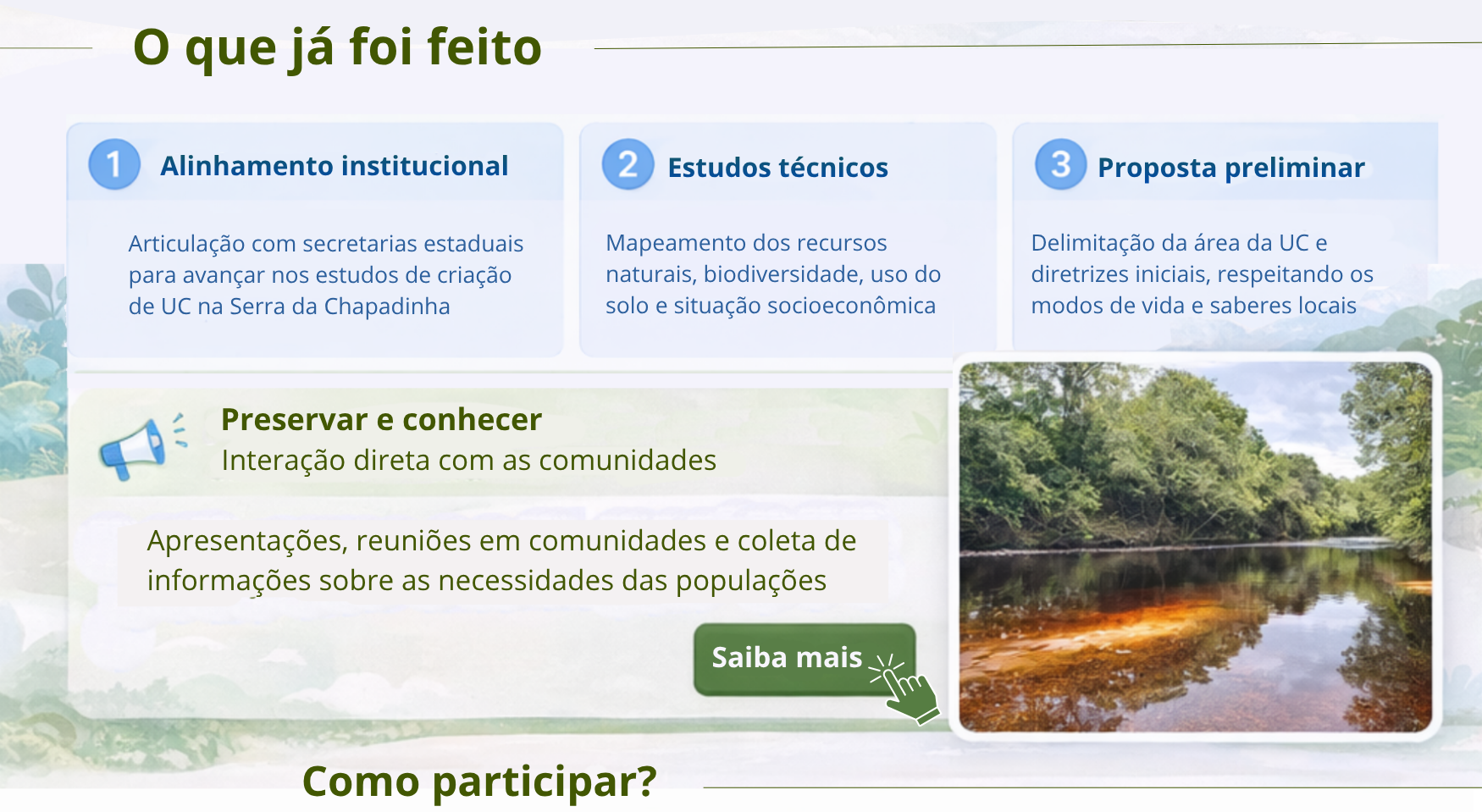 O que já foi feito

1 Alinhamento institucional

Articulação com secretarias estaduais para avançar nos estudos de criação de UC na Serra da Chapadinha

2 Estudos técnicos

Mapeamento dos recursos naturais, biodiversidade, uso do solo e situação socioeconômica

3 Proposta preliminar

Delimitação da área da UC e diretrizes iniciais, respeitando os modos de vida e saberes locais

Preservar e conhecer
Interação direta com as comunidades

Apresentações, reuniões em comunidades e coleta de informações sobre as necessidades das populações

Saiba mais

Como participar?